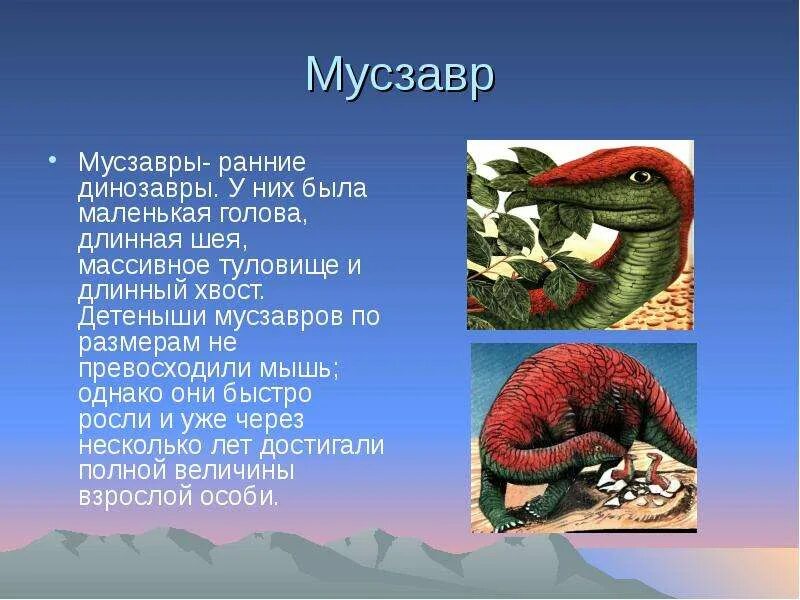 Мусзавр

• Мусзавры- ранние динозавры. У них была маленькая голова, длинная шея, массивное туловище и длинный хвост. Детеныши мусзавров по размерам не превосходили мышь; однако они быстро росли и уже через несколько лет достигали полной величины взрослой особи.